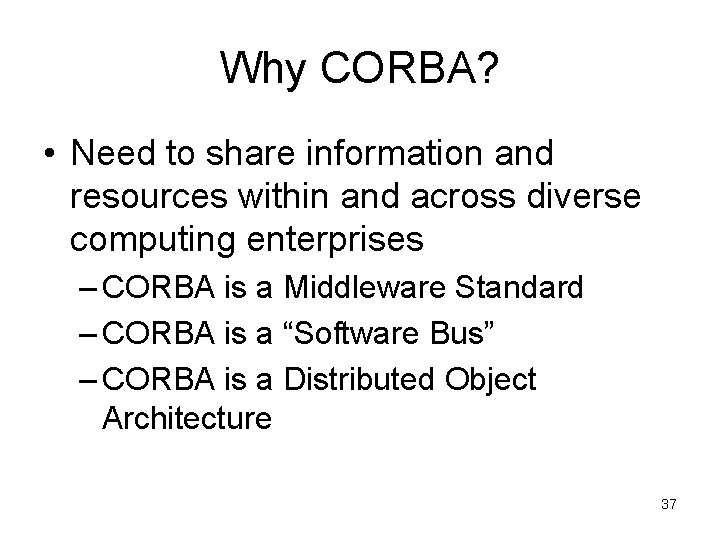 Why CORBA?

• Need to share information and resources within and across diverse computing enterprises

– CORBA is a Middleware Standard

– CORBA is a “Software Bus”

– CORBA is a Distributed Object Architecture

37